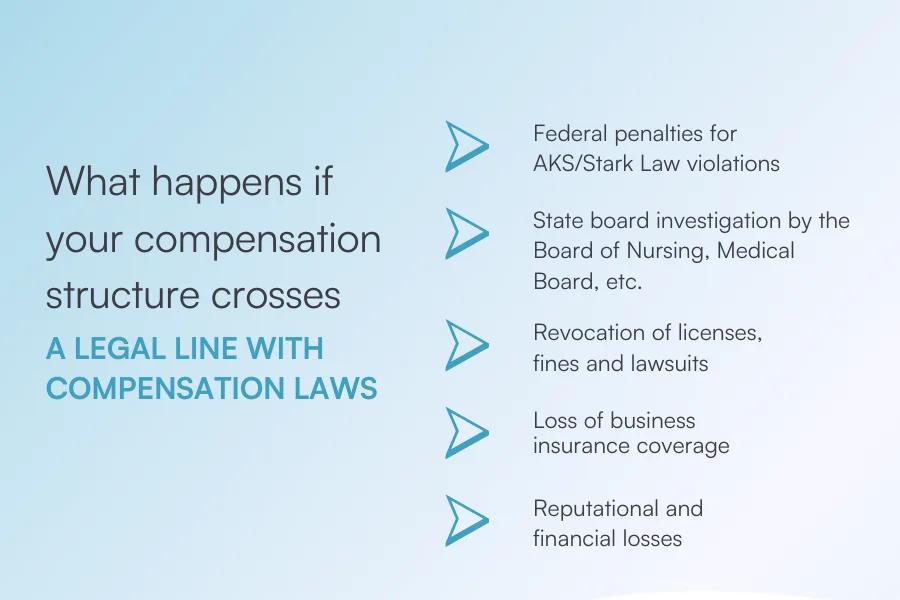 What happens if your compensation structure crosses

A LEGAL LINE WITH COMPENSATION LAWS

Federal penalties for AKS/Stark Law violations

State board investigation by the Board of Nursing, Medical Board, etc.

Revocation of licenses, fines and lawsuits

Loss of business insurance coverage

Reputational and financial losses